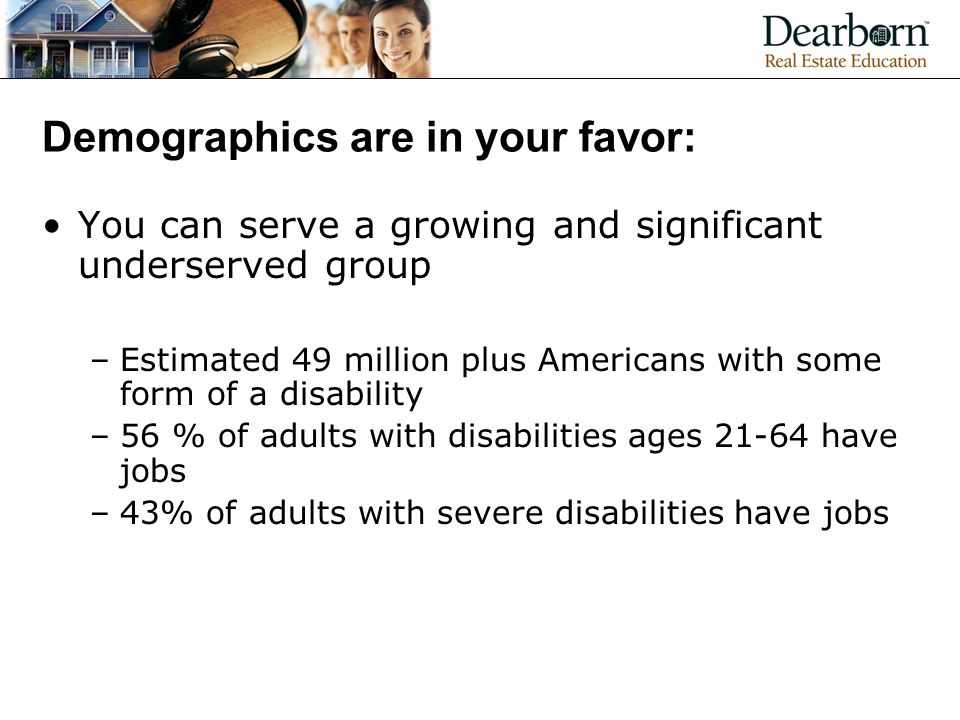 Dearborn™
Real Estate Education

Demographics are in your favor:

• You can serve a growing and significant underserved group

– Estimated 49 million plus Americans with some form of a disability
– 56 % of adults with disabilities ages 21-64 have jobs
– 43% of adults with severe disabilities have jobs